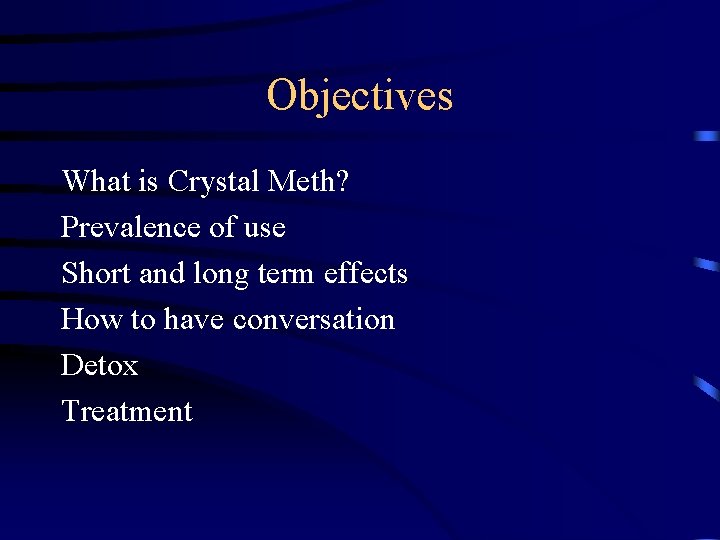 Objectives

What is Crystal Meth?
Prevalence of use
Short and long term effects
How to have conversation
Detox
Treatment